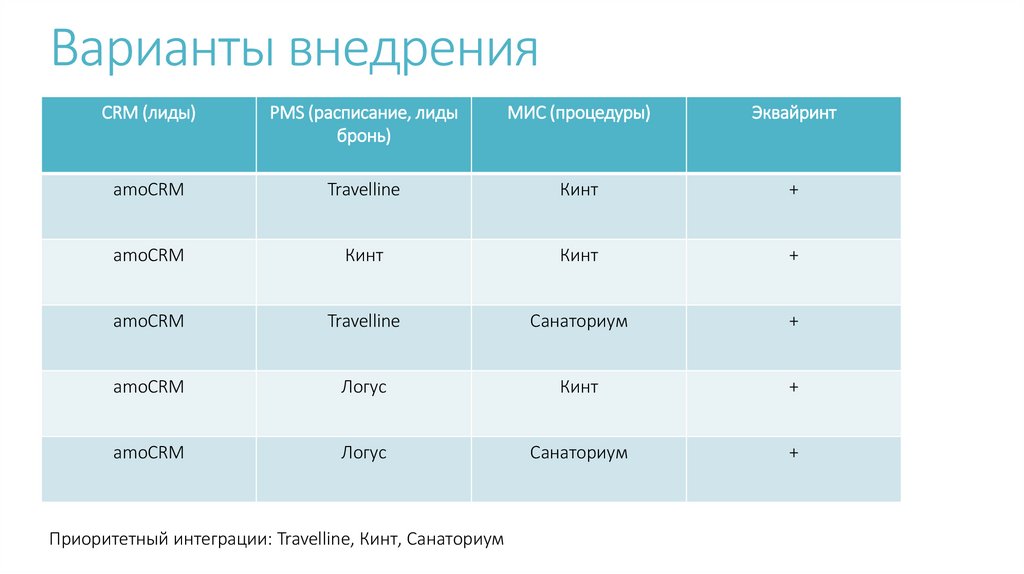 Варианты внедрения

| CRM (лиды) | PMS (расписание, лиды бронь) | МИС (процедуры) | Эквайринт |
|---|---|---|---|
| amoCRM | Travelline | Кинт | + |
| amoCRM | Кинт | Кинт | + |
| amoCRM | Travelline | Санаториум | + |
| amoCRM | Логус | Кинт | + |
| amoCRM | Логус | Санаториум | + |

Приоритетный интеграции: Travelline, Кинт, Санаториум